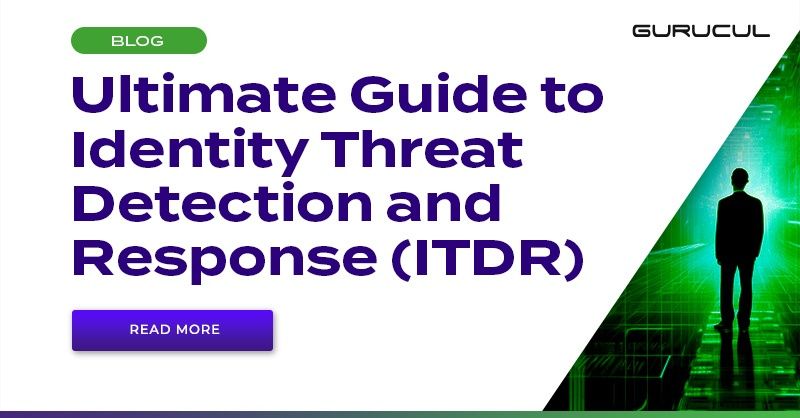 BLOG

GURUCUL

Ultimate Guide to Identity Threat Detection and Response (ITDR)

READ MORE